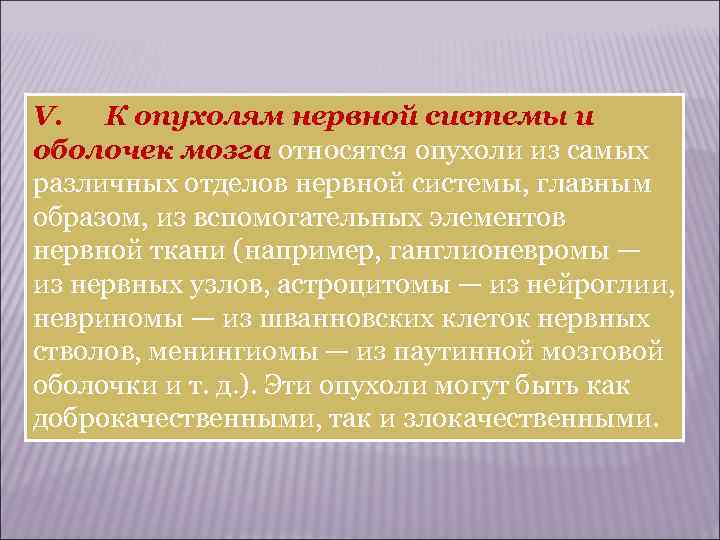 V. К опухолям нервной системы и оболочек мозга относятся опухоли из самых различных отделов нервной системы, главным образом, из вспомогательных элементов нервной ткани (например, ганглионевромы — из нервных узлов, астроцитомы — из нейроглии, невриномы — из шванновских клеток нервных стволов, менингиомы — из паутинной мозговой оболочки и т. д.). Эти опухоли могут быть как доброкачественными, так и злокачественными.